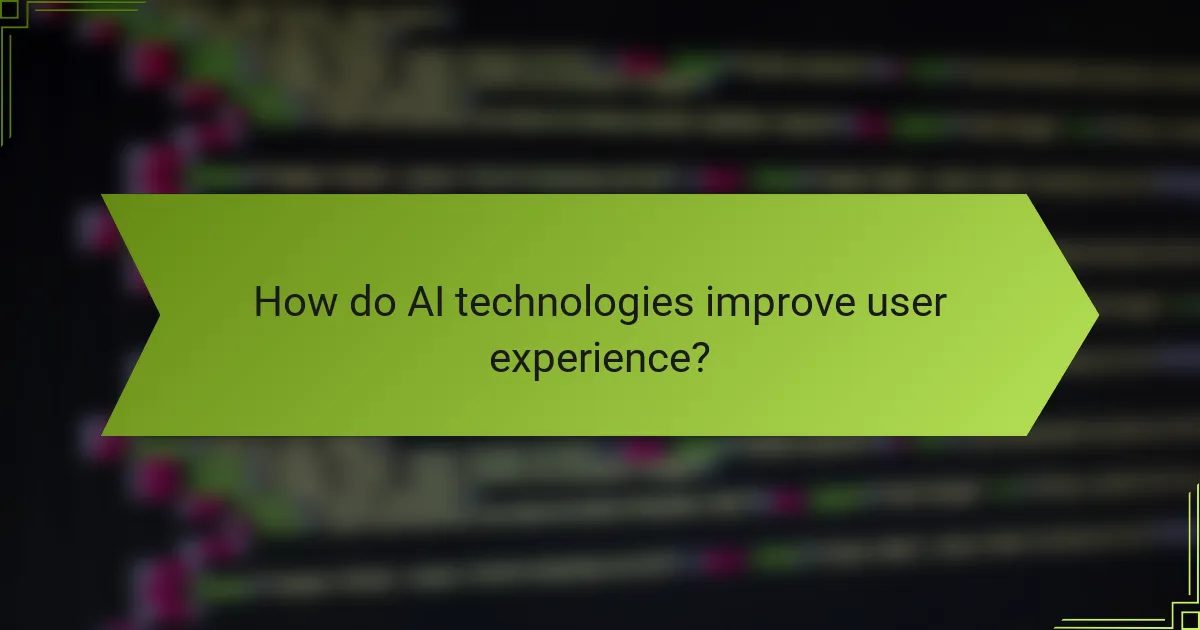 How do AI technologies improve user experience?